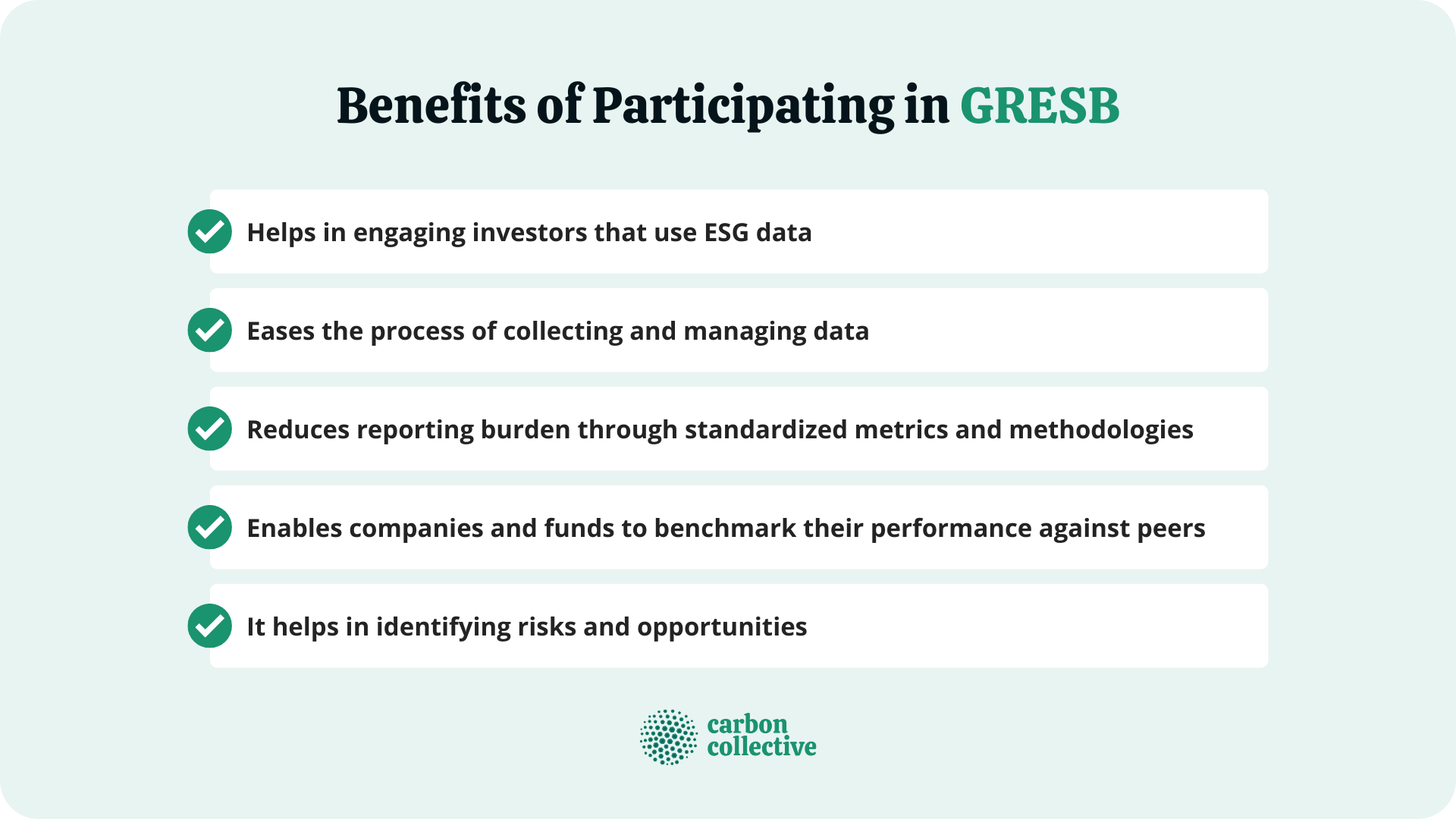 Benefits of Participating in GRESB

Helps in engaging investors that use ESG data

Eases the process of collecting and managing data

Reduces reporting burden through standardized metrics and methodologies

Enables companies and funds to benchmark their performance against peers

It helps in identifying risks and opportunities

carbon collective